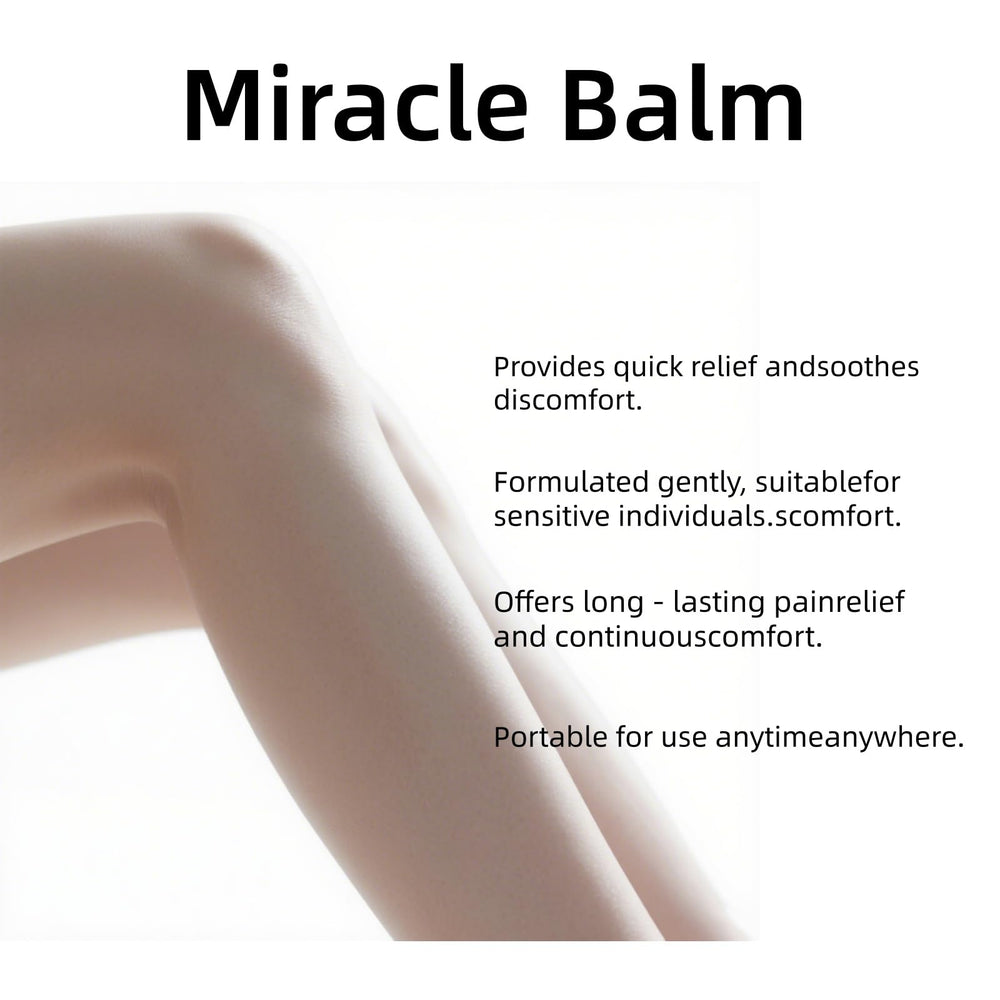 Miracle Balm

Provides quick relief andsoothes discomfort.

Formulated gently, suitablefor sensitive individuals.scomfort.

Offers long - lasting painrelief and continuouscomfort.

Portable for use anytimeanywhere.